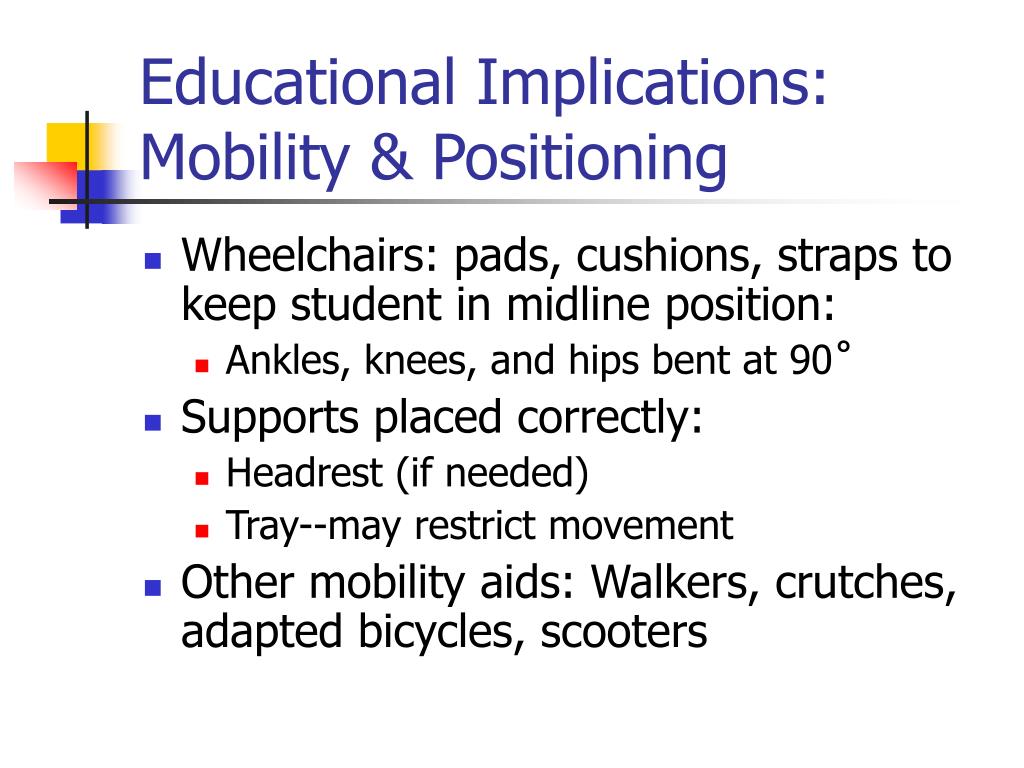 Educational Implications: Mobility & Positioning

- Wheelchairs: pads, cushions, straps to keep student in midline position:
  - Ankles, knees, and hips bent at 90˚
- Supports placed correctly:
  - Headrest (if needed)
  - Tray--may restrict movement
- Other mobility aids: Walkers, crutches, adapted bicycles, scooters